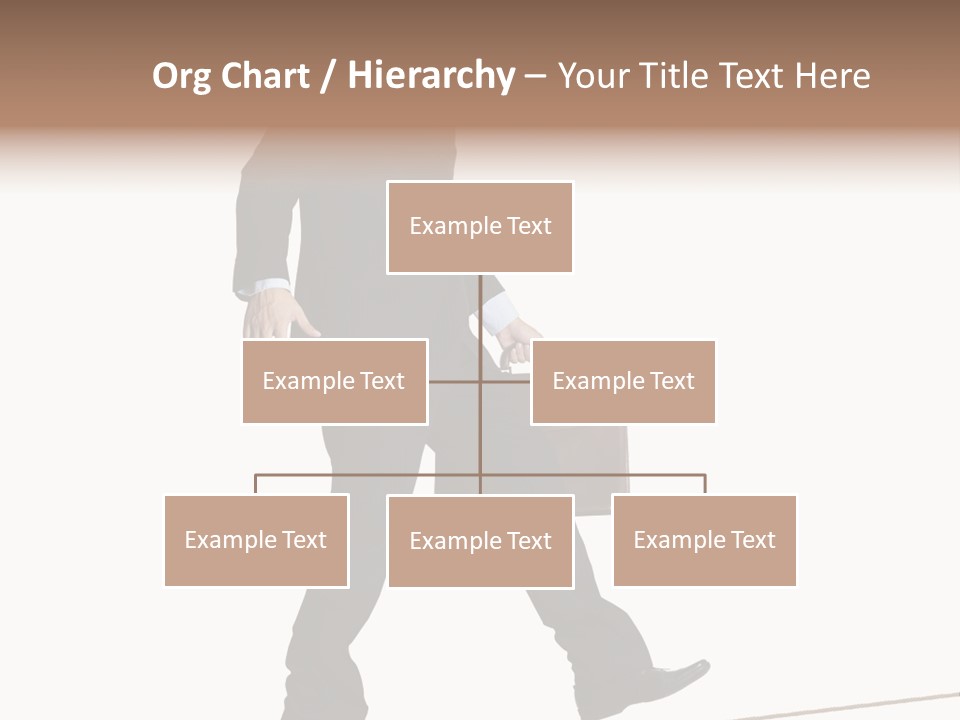 Org Chart / Hierarchy – Your Title Text Here

Example Text

Example Text

Example Text

Example Text

Example Text

Example Text